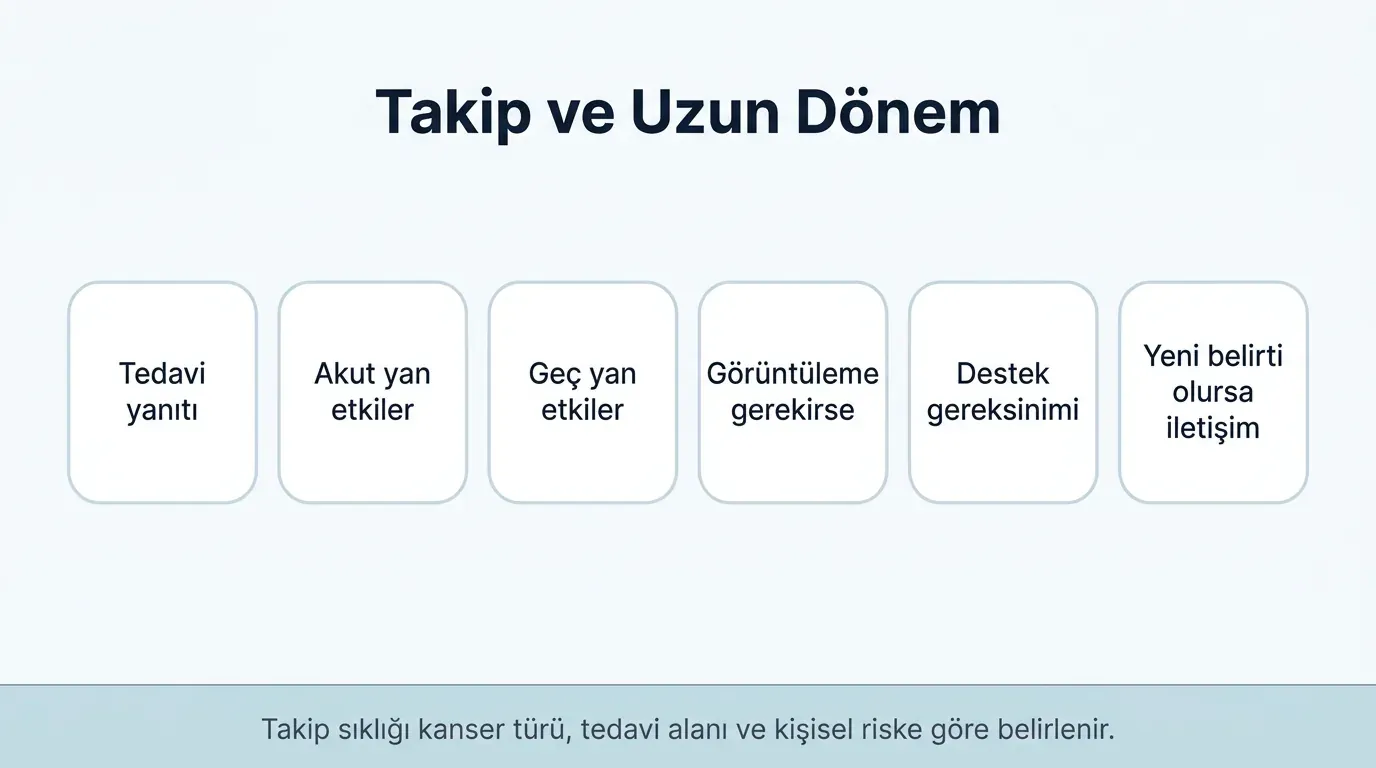 Takip ve Uzun Dönem

Tedavi yanıtı

Akut yan etkiler

Geç yan etkiler

Görüntüleme gerekirse

Destek gereksinimi

Yeni belirti olursa iletişim

Takip sıklığı kanser türü, tedavi alanı ve kişisel riske göre belirlenir.